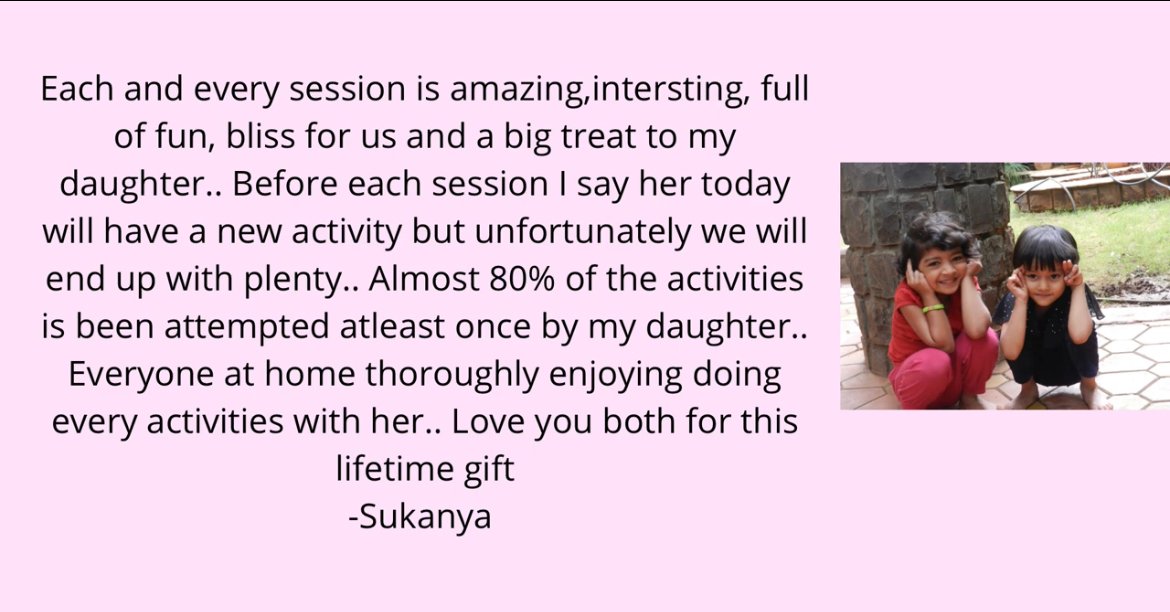 Each and every session is amazing,intersting, full of fun, bliss for us and a big treat to my daughter.. Before each session I say her today will have a new activity but unfortunately we will end up with plenty.. Almost 80% of the activities is been attempted atleast once by my daughter.. Everyone at home thoroughly enjoying doing every activities with her.. Love you both for this lifetime gift
-Sukanya